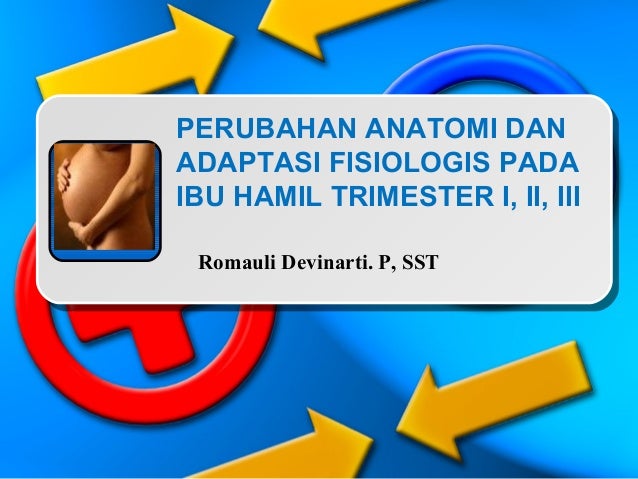 PERUBAHAN ANATOMI DAN ADAPTASI FISIOLOGIS PADA IBU HAMIL TRIMESTER I, II, III

Romauli Devinarti. P, SST